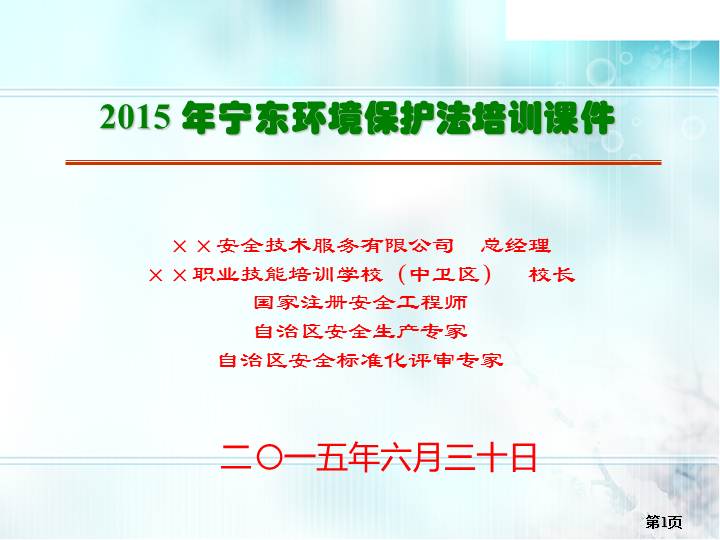 2015年宁东环境保护法培训课件

××安全技术服务有限公司 总经理
××职业技能培训学校（中卫区） 校长
国家注册安全工程师
自治区安全生产专家
自治区安全标准化评审专家

二〇一五年六月三十日

第1页